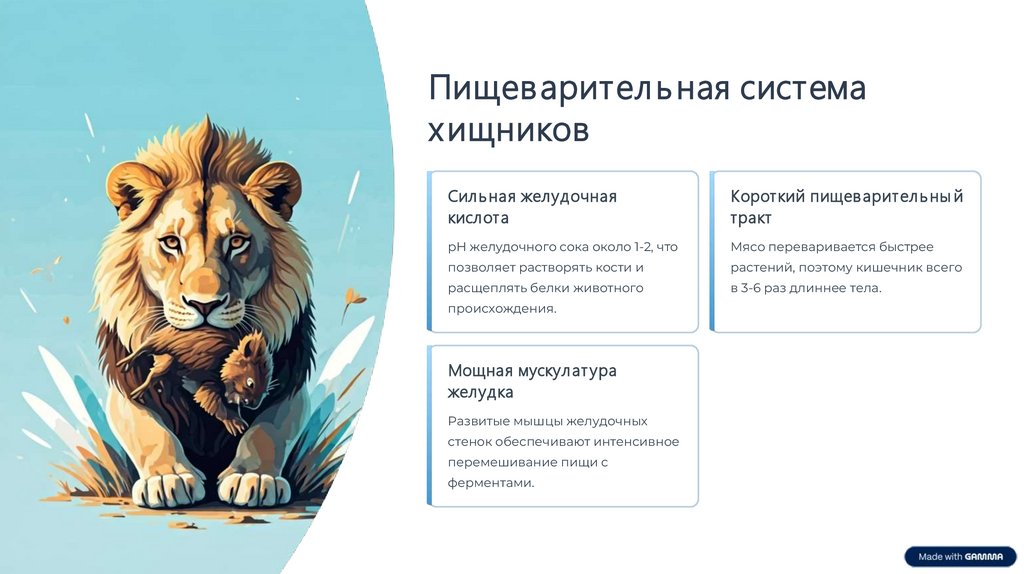 Пищеварительная система хищников

Сильная желудочная кислота

pH желудочного сока около 1-2, что позволяет растворять кости и расщеплять белки животного происхождения.

Короткий пищеварительный тракт

Мясо переваривается быстрее растений, поэтому кишечник всего в 3-6 раз длиннее тела.

Мощная мускулатура желудка

Развитые мышцы желудочных стенок обеспечивают интенсивное перемешивание пищи с ферментами.

Made with GAMMA